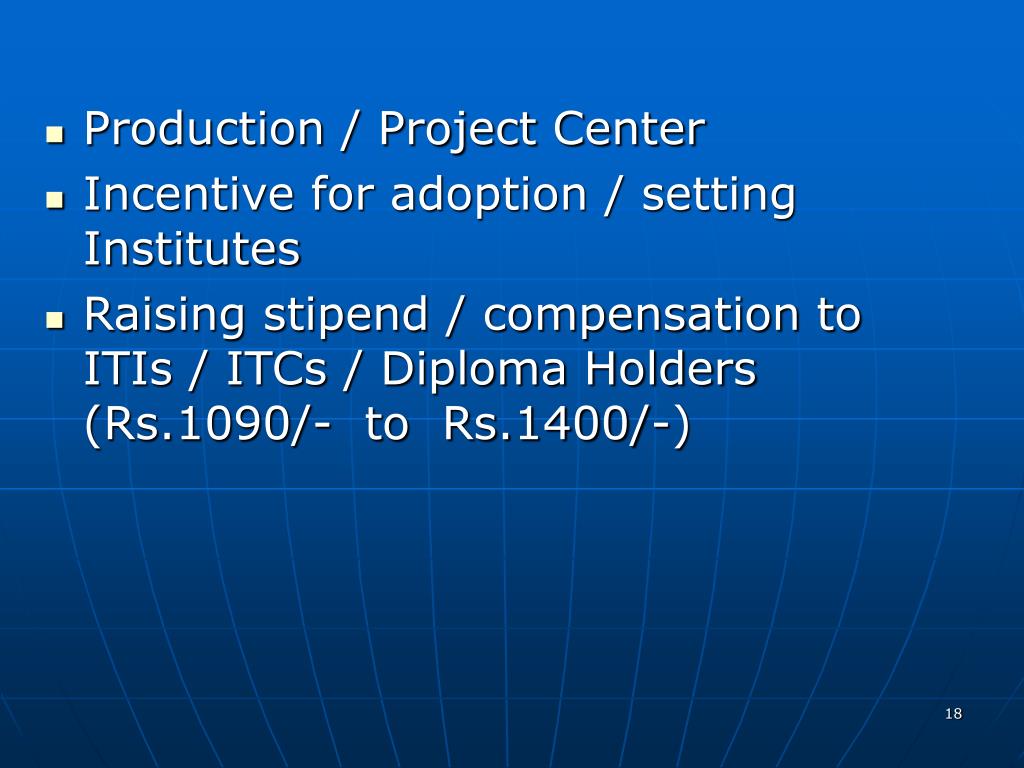 - Production / Project Center
- Incentive for adoption / setting Institutes
- Raising stipend / compensation to ITIs / ITCs / Diploma Holders (Rs.1090/- to Rs.1400/-)

18